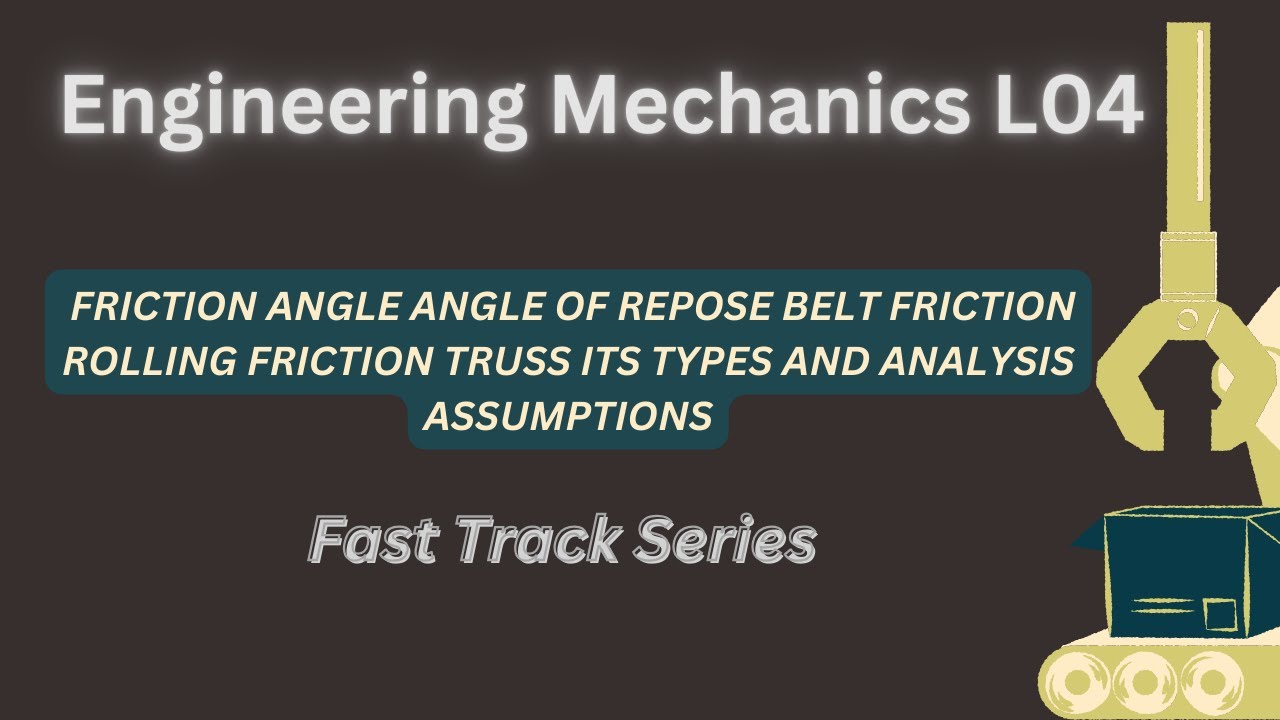 Engineering Mechanics L04

FRICTION ANGLE ANGLE OF REPOSE BELT FRICTION ROLLING FRICTION TRUSS ITS TYPES AND ANALYSIS ASSUMPTIONS

Fast Track Series